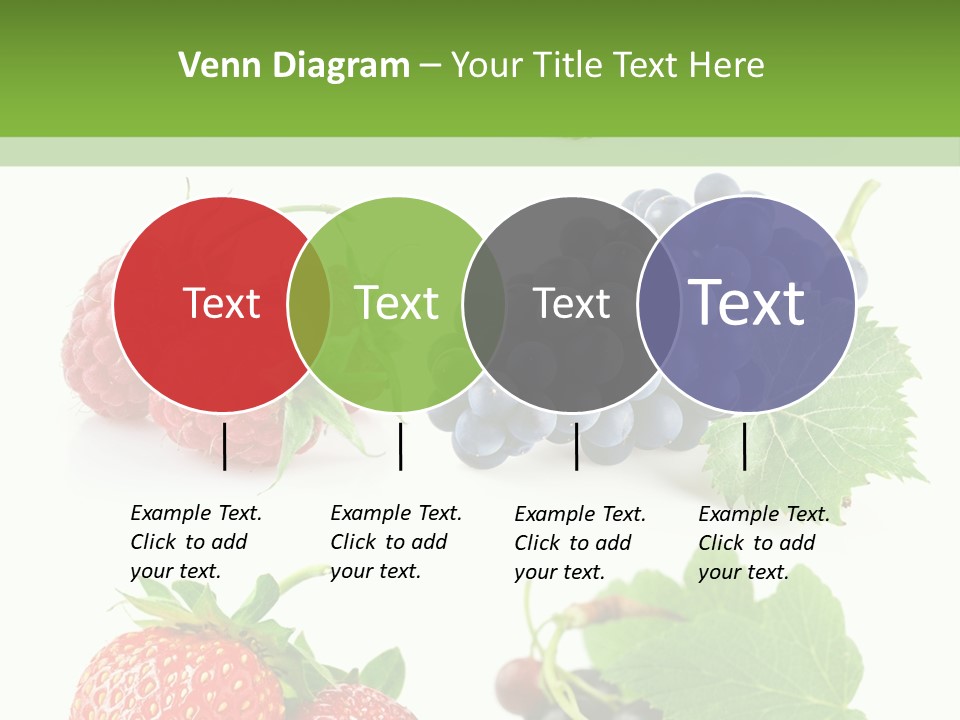 Venn Diagram – Your Title Text Here

Text

Text

Text

Text

Example Text. Click to add your text.

Example Text. Click to add your text.

Example Text. Click to add your text.

Example Text. Click to add your text.